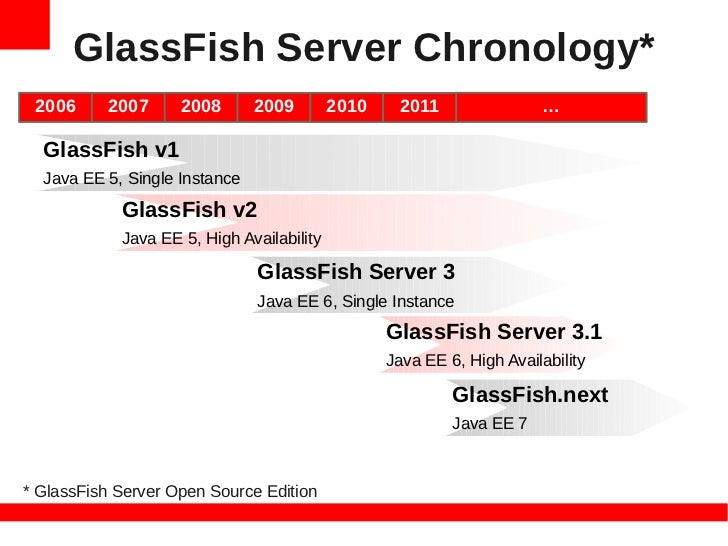 GlassFish Server Chronology*

| 2006 | 2007 | 2008 | 2009 | 2010 | 2011 | … |
|---|---|---|---|---|---|---|

GlassFish v1
Java EE 5, Single Instance

GlassFish v2
Java EE 5, High Availability

GlassFish Server 3
Java EE 6, Single Instance

GlassFish Server 3.1
Java EE 6, High Availability

GlassFish.next
Java EE 7

* GlassFish Server Open Source Edition